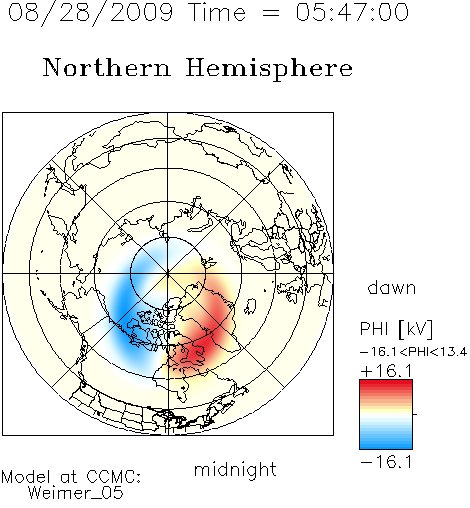 08/28/2009 Time = 05:47:00

Northern Hemisphere

dawn

PHI [kV]

−16.1<PHI<13.4

+16.1

−16.1

midnight

Model at CCMC:
Weimer_05